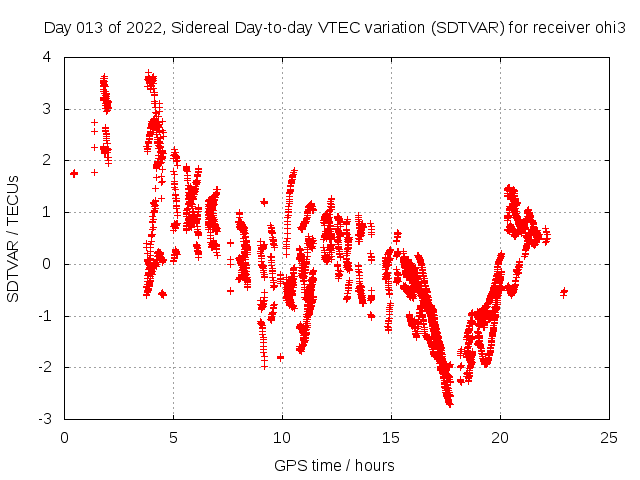 Day 013 of 2022, Sidereal Day-to-day VTEC variation (SDTVAR) for receiver ohi3

SDTVAR / TECUs

4
3
2
1
0
-1
-2
-3

0
5
10
15
20
25

GPS time / hours